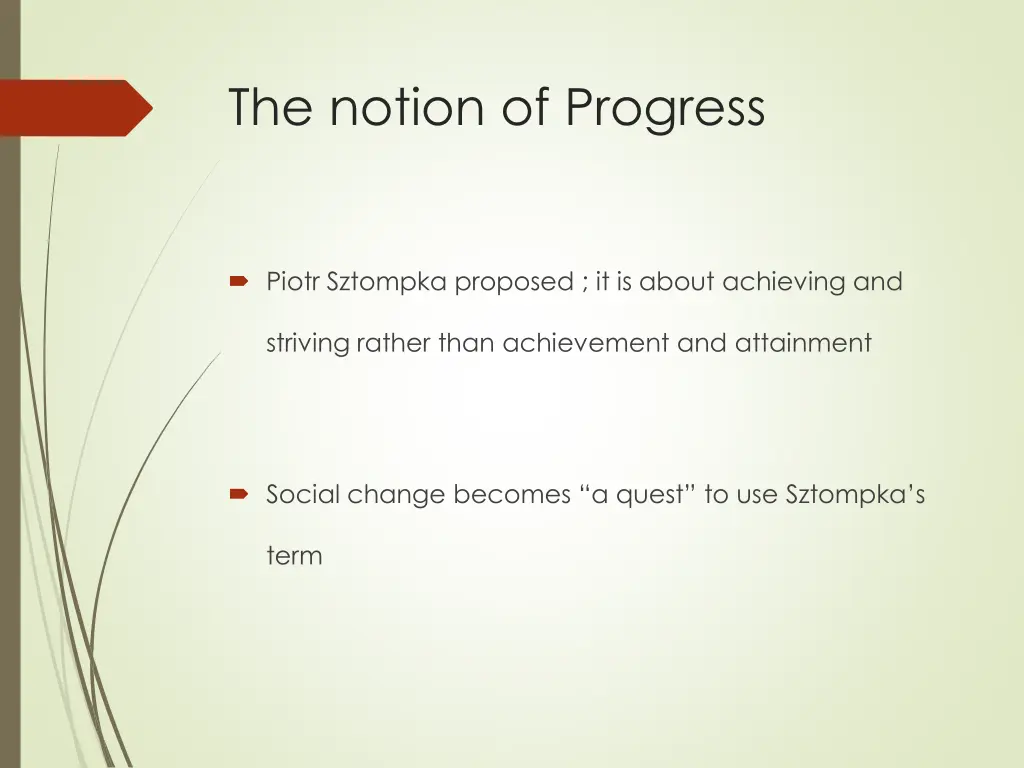 The notion of Progress

Piotr Sztompka proposed ; it is about achieving and striving rather than achievement and attainment

Social change becomes “a quest” to use Sztompka’s term